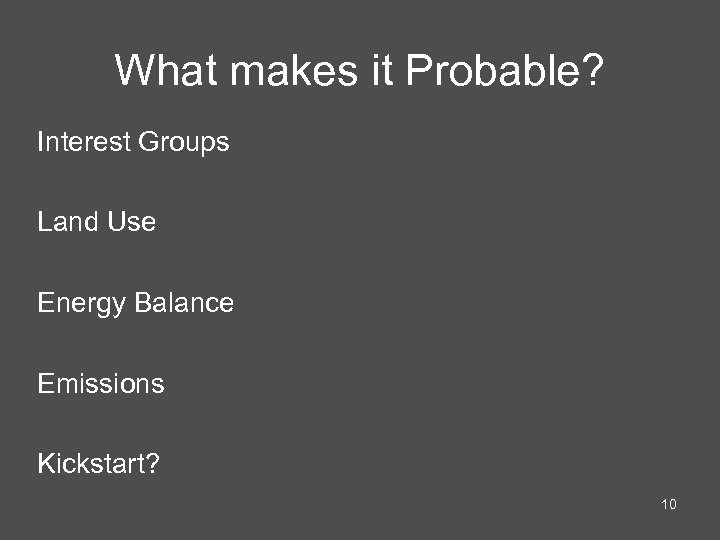 What makes it Probable?

Interest Groups

Land Use

Energy Balance

Emissions

Kickstart?

10